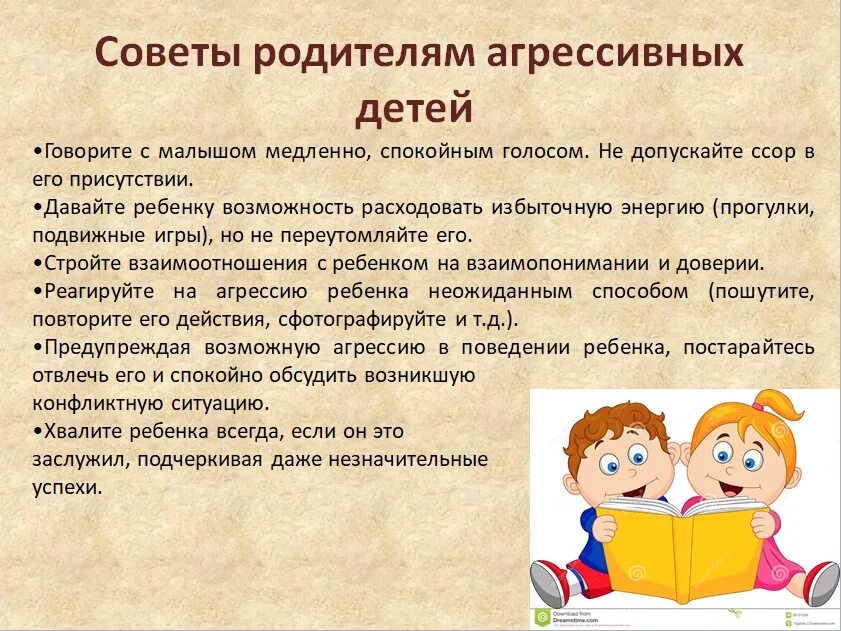 Советы родителям агрессивных детей

•Говорите с малышом медленно, спокойным голосом. Не допускайте ссор в его присутствии.
•Давайте ребенку возможность расходовать избыточную энергию (прогулки, подвижные игры), но не переутомляйте его.
•Стройте взаимоотношения с ребенком на взаимопонимании и доверии.
•Реагируйте на агрессию ребенка неожиданным способом (пошутите, повторите его действия, сфотографируйте и т.д.).
•Предупреждая возможную агрессию в поведении ребенка, постарайтесь отвлечь его и спокойно обсудить возникшую конфликтную ситуацию.
•Хвалите ребенка всегда, если он это заслужил, подчеркивая даже незначительные успехи.

Download from Dreamstime.com